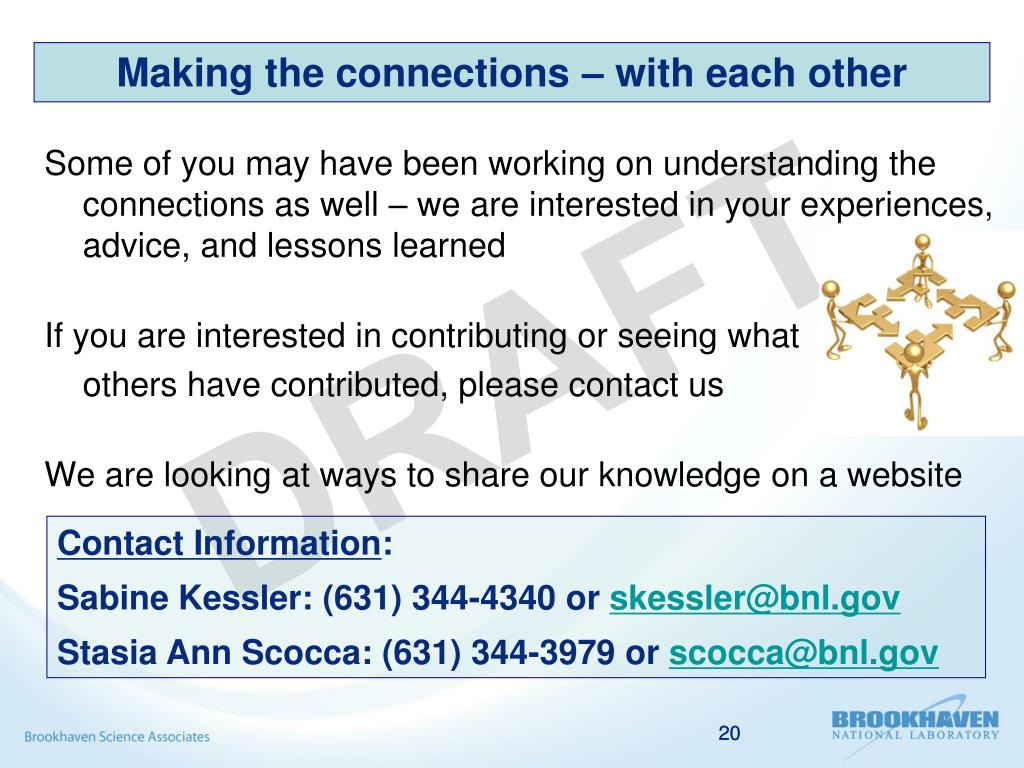 Making the connections – with each other

Some of you may have been working on understanding the connections as well – we are interested in your experiences, advice, and lessons learned

If you are interested in contributing or seeing what others have contributed, please contact us

We are looking at ways to share our knowledge on a website

DRAFT

Contact Information:

Sabine Kessler: (631) 344-4340 or skessler@bnl.gov

Stasia Ann Scocca: (631) 344-3979 or scocca@bnl.gov

Brookhaven Science Associates

20

BROOKHAVEN NATIONAL LABORATORY